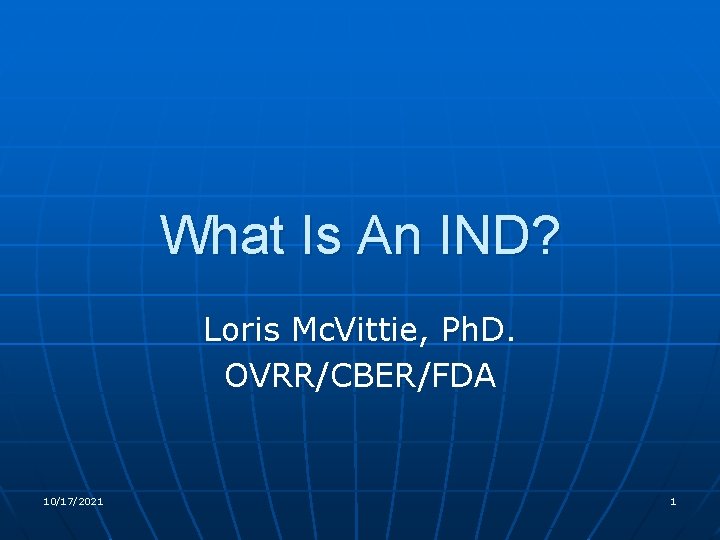 What Is An IND?

Loris McVittie, PhD.
OVRR/CBER/FDA

10/17/2021

1